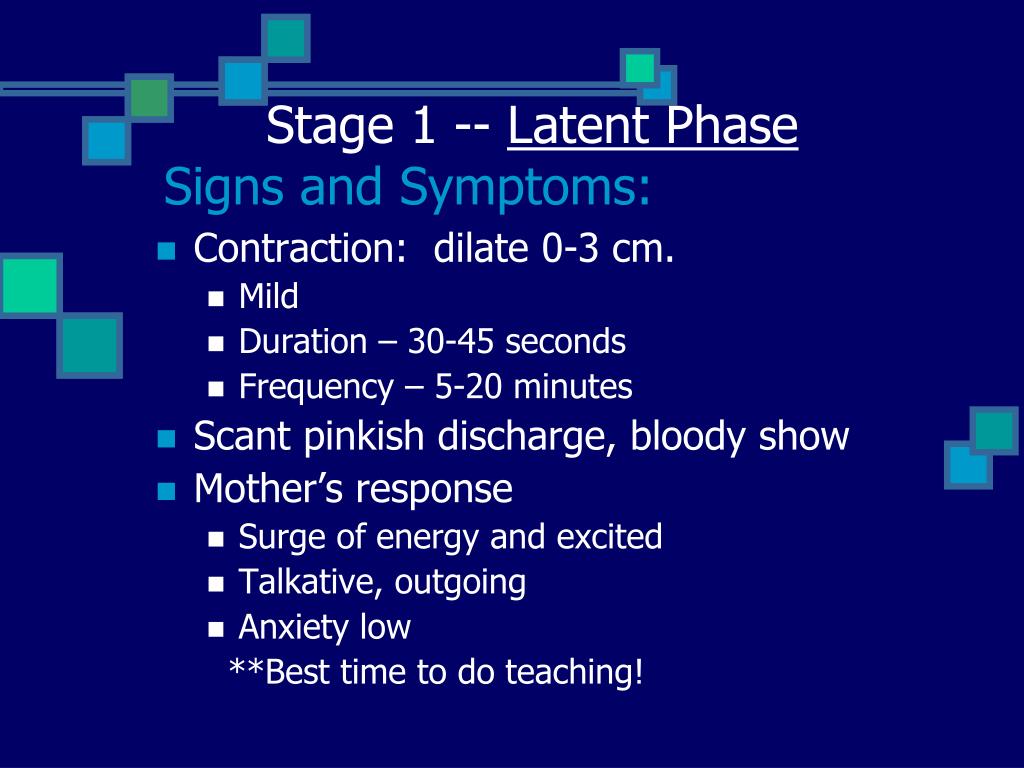 Stage 1 -- Latent Phase

Signs and Symptoms:

- Contraction: dilate 0-3 cm.
  - Mild
  - Duration – 30-45 seconds
  - Frequency – 5-20 minutes
- Scant pinkish discharge, bloody show
- Mother’s response
  - Surge of energy and excited
  - Talkative, outgoing
  - Anxiety low

**Best time to do teaching!